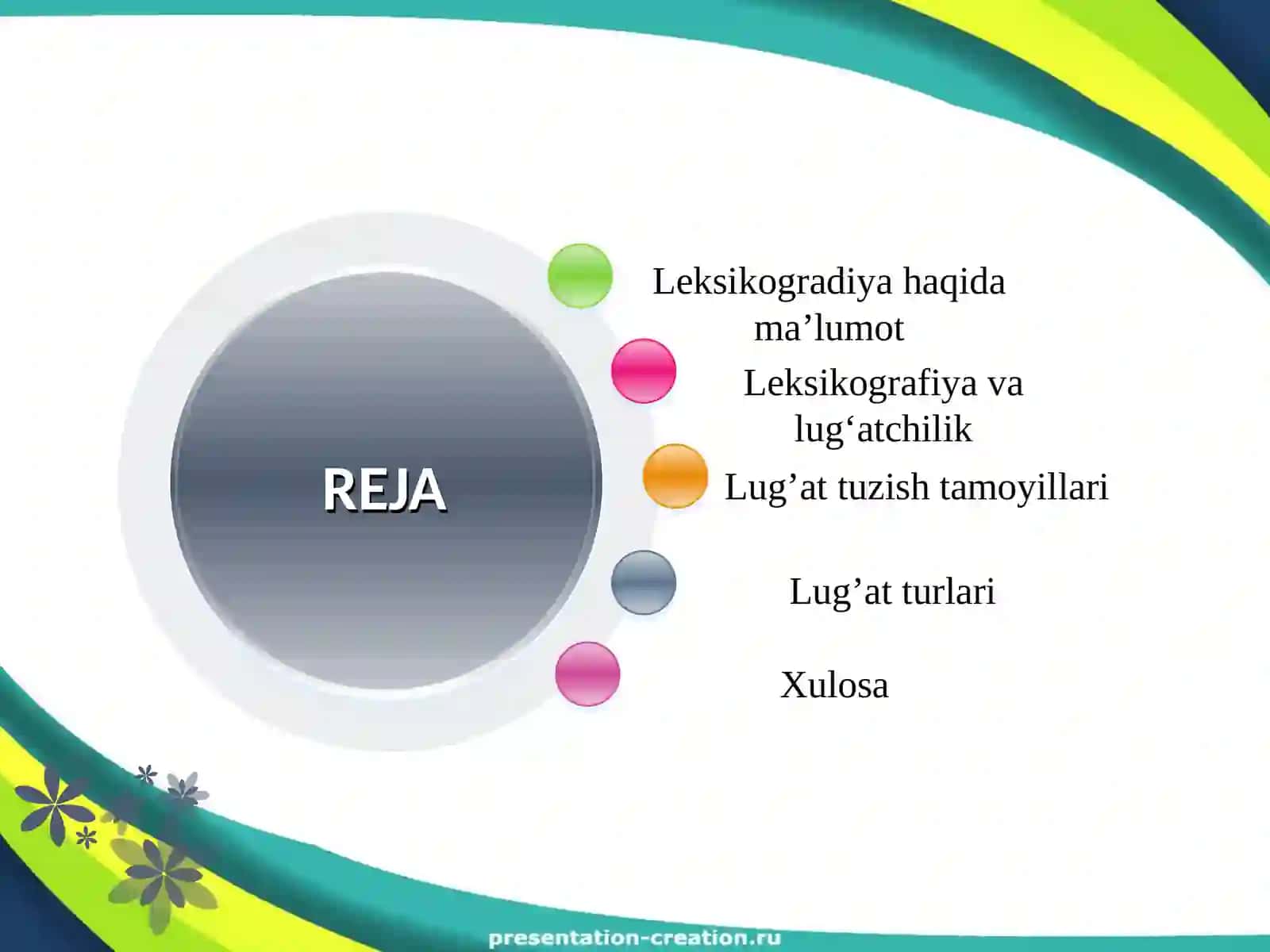 REJA

Leksikogradiya haqida ma’lumot

Leksikografiya va lug‘atchilik

Lug’at tuzish tamoyillari

Lug’at turlari

Xulosa

presentation-creation.ru